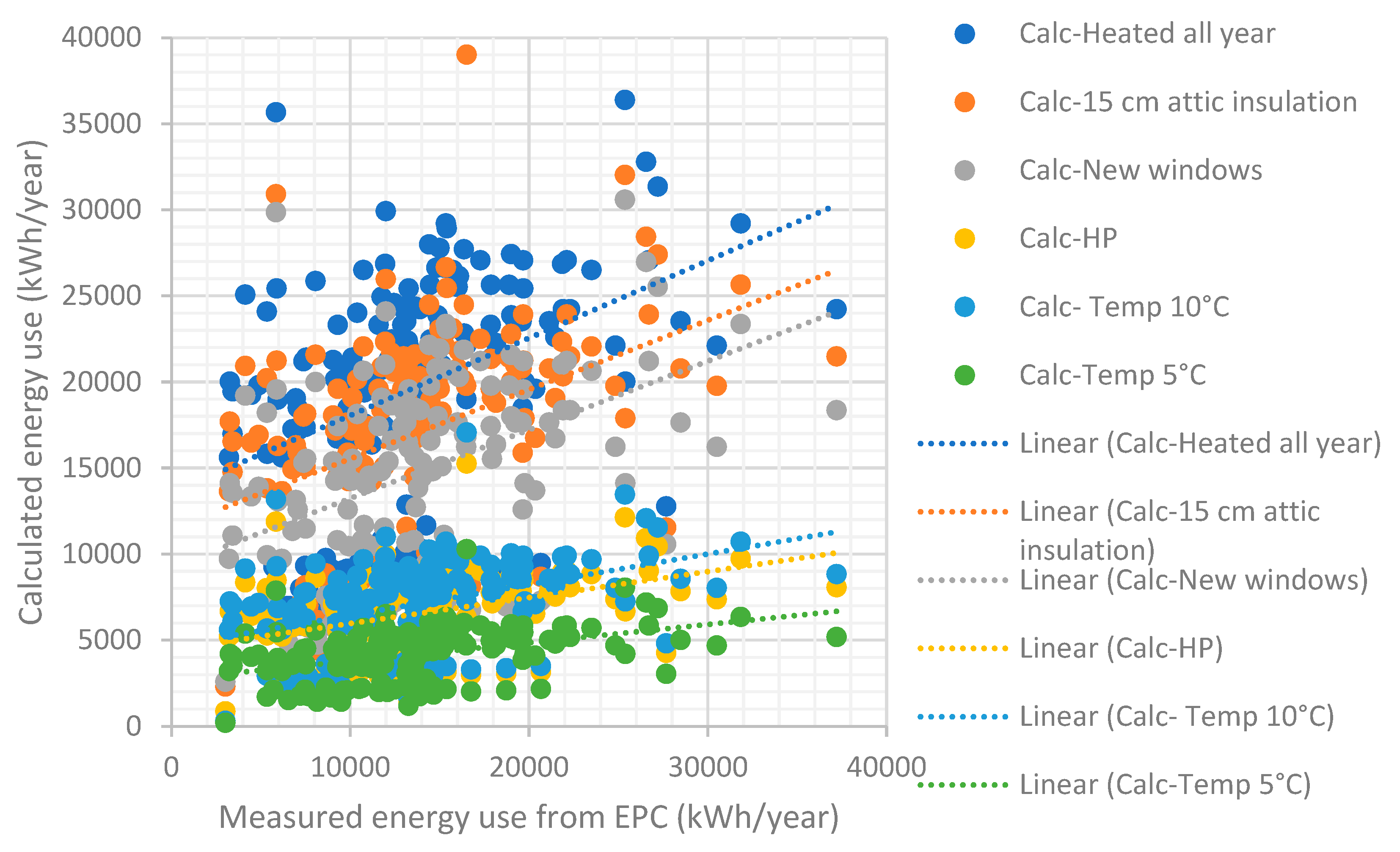 Calculated energy use (kWh/year)

40000
35000
30000
25000
20000
15000
10000
5000
0

0
10000
20000
30000
40000

Measured energy use from EPC (kWh/year)

Calc-Heated all year
Calc-15 cm attic insulation
Calc-New windows
Calc-HP
Calc- Temp 10°C
Calc-Temp 5°C
Linear (Calc-Heated all year)
Linear (Calc-15 cm attic insulation)
Linear (Calc-New windows)
Linear (Calc-HP)
Linear (Calc- Temp 10°C)
Linear (Calc-Temp 5°C)